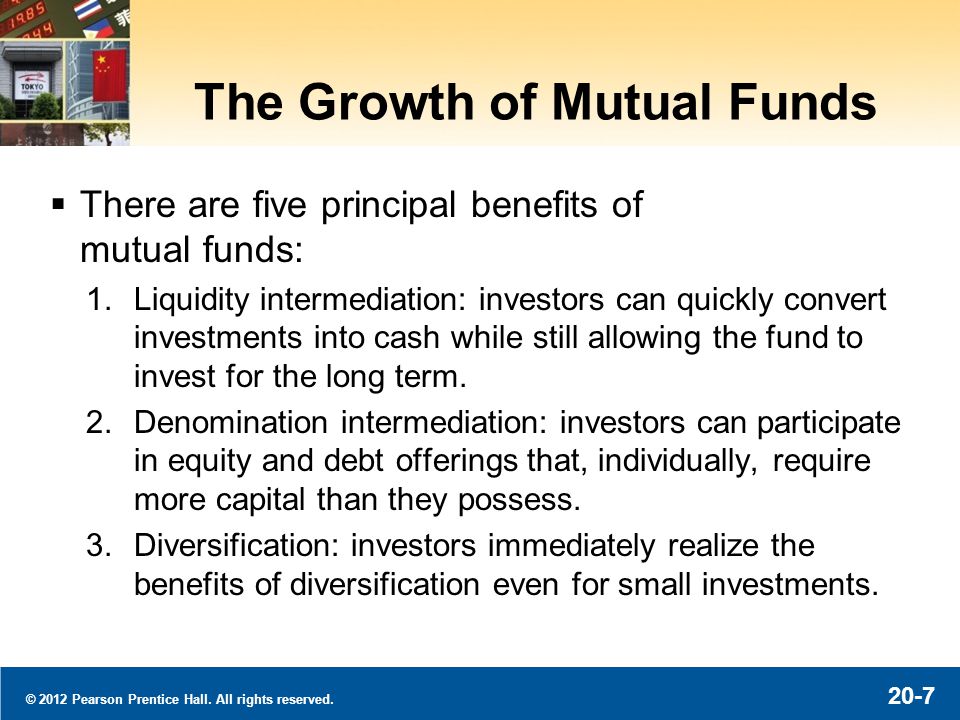 1985

TOKYO

The Growth of Mutual Funds

▪ There are five principal benefits of mutual funds:

1. Liquidity intermediation: investors can quickly convert investments into cash while still allowing the fund to invest for the long term.

2. Denomination intermediation: investors can participate in equity and debt offerings that, individually, require more capital than they possess.

3. Diversification: investors immediately realize the benefits of diversification even for small investments.

© 2012 Pearson Prentice Hall. All rights reserved.

20-7